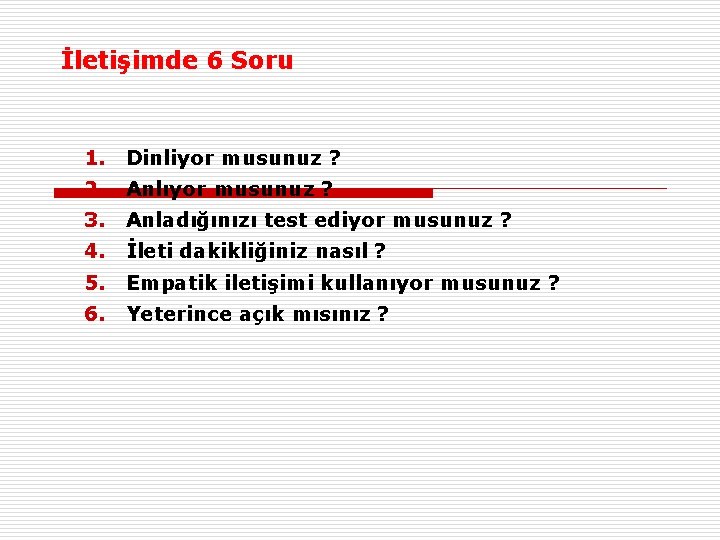 İletişimde 6 Soru

1. Dinliyor musunuz ?
2. Anlıyor musunuz ?
3. Anladığınızı test ediyor musunuz ?
4. İleti dakikliğiniz nasıl ?
5. Empatik iletişimi kullanıyor musunuz ?
6. Yeterince açık mısınız ?